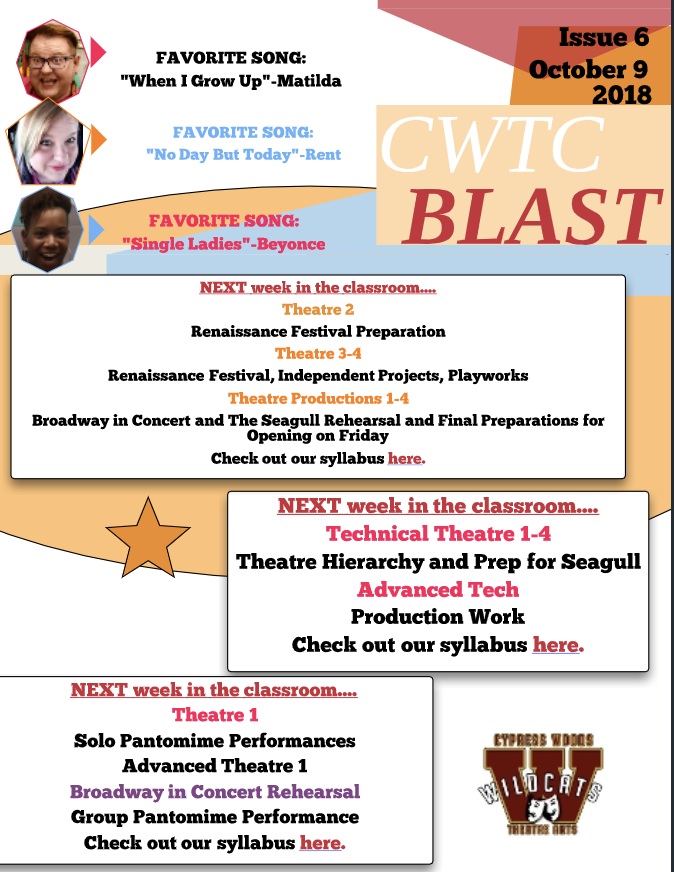 FAVORITE SONG:
"When I Grow Up"-Matilda

FAVORITE SONG:
"No Day But Today"-Rent

FAVORITE SONG:
"Single Ladies"-Beyonce

Issue 6
October 9
2018

CWTC
BLAST

NEXT week in the classroom....
Theatre 2
Renaissance Festival Preparation
Theatre 3-4
Renaissance Festival, Independent Projects, Playworks
Theatre Productions 1-4
Broadway in Concert and The Seagull Rehearsal and Final Preparations for Opening on Friday
Check out our syllabus here.

NEXT week in the classroom....
Technical Theatre 1-4
Theatre Hierarchy and Prep for Seagull
Advanced Tech
Production Work
Check out our syllabus here.

NEXT week in the classroom....
Theatre 1
Solo Pantomime Performances
Advanced Theatre 1
Broadway in Concert Rehearsal
Group Pantomime Performance
Check out our syllabus here.

CYPRESS WOODS
W
WILDCATS
THEATRE ARTS